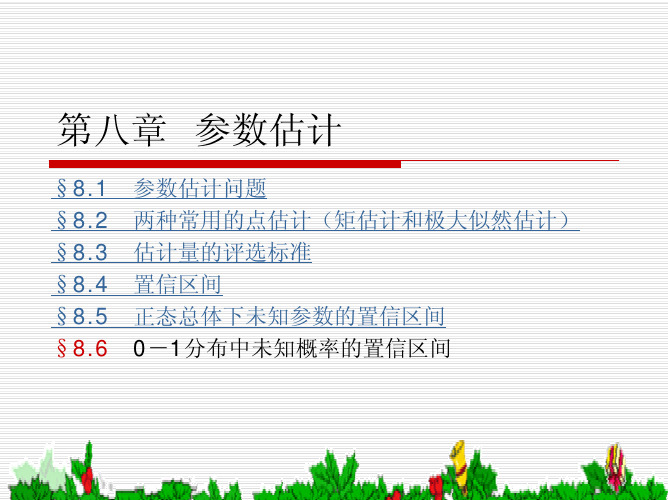 第八章　参数估计

§8.1　参数估计问题
§8.2　两种常用的点估计（矩估计和极大似然估计）
§8.3　估计量的评选标准
§8.4　置信区间
§8.5　正态总体下未知参数的置信区间
§8.6　0－1分布中未知概率的置信区间